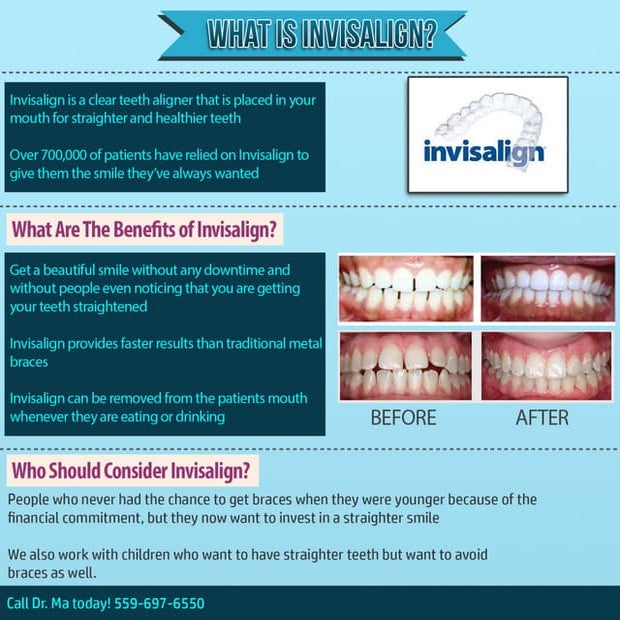 WHAT IS INVISALIGN?

Invisalign is a clear teeth aligner that is placed in your mouth for straighter and healthier teeth

Over 700,000 of patients have relied on Invisalign to give them the smile they've always wanted

invisalign

What Are The Benefits of Invisalign?

Get a beautiful smile without any downtime and without people even noticing that you are getting your teeth straightened

Invisalign provides faster results than traditional metal braces

Invisalign can be removed from the patients mouth whenever they are eating or drinking

BEFORE

AFTER

Who Should Consider Invisalign?

People who never had the chance to get braces when they were younger because of the financial commitment, but they now want to invest in a straighter smile

We also work with children who want to have straighter teeth but want to avoid braces as well.

Call Dr. Ma today! 559-697-6550